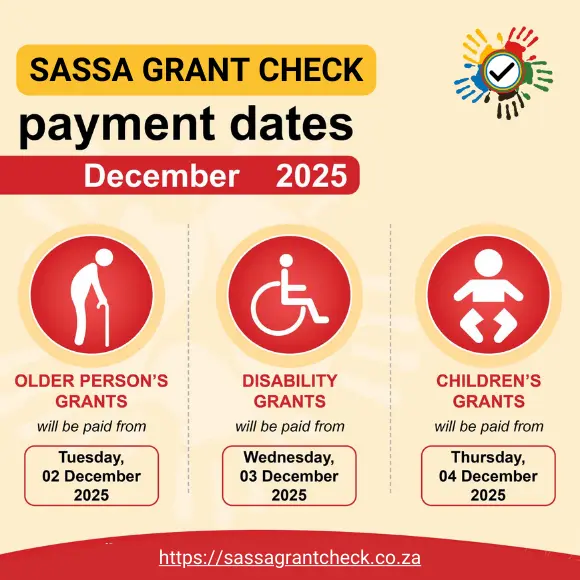 SASSA GRANT CHECK

payment dates

December 2025

OLDER PERSON'S GRANTS

will be paid from

Tuesday, 02 December 2025

DISABILITY GRANTS

will be paid from

Wednesday, 03 December 2025

CHILDREN'S GRANTS

will be paid from

Thursday, 04 December 2025

https://sassagrantcheck.co.za